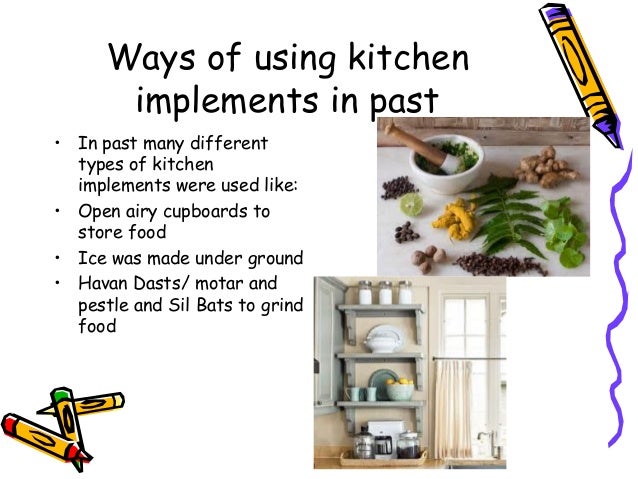 Ways of using kitchen implements in past

• In past many different types of kitchen implements were used like:
• Open airy cupboards to store food
• Ice was made under ground
• Havan Dasts/ motar and pestle and Sil Bats to grind food